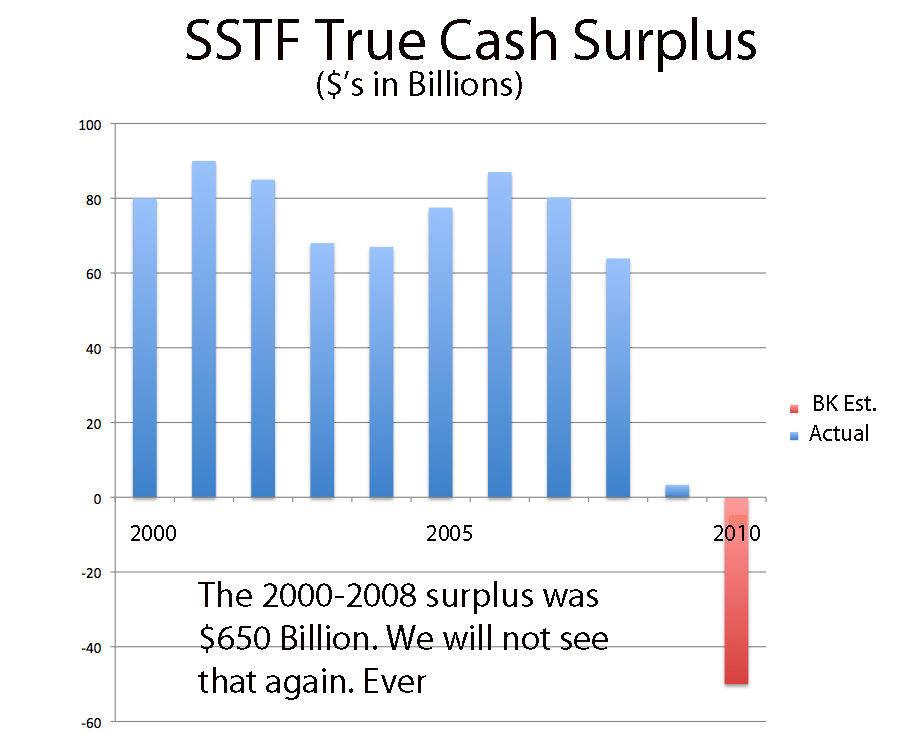 SSTF True Cash Surplus
($'s in Billions)

100
80
60
40
20
0
-20
-40
-60

2000
2005
2010

BK Est.
Actual

The 2000-2008 surplus was $650 Billion. We will not see that again. Ever